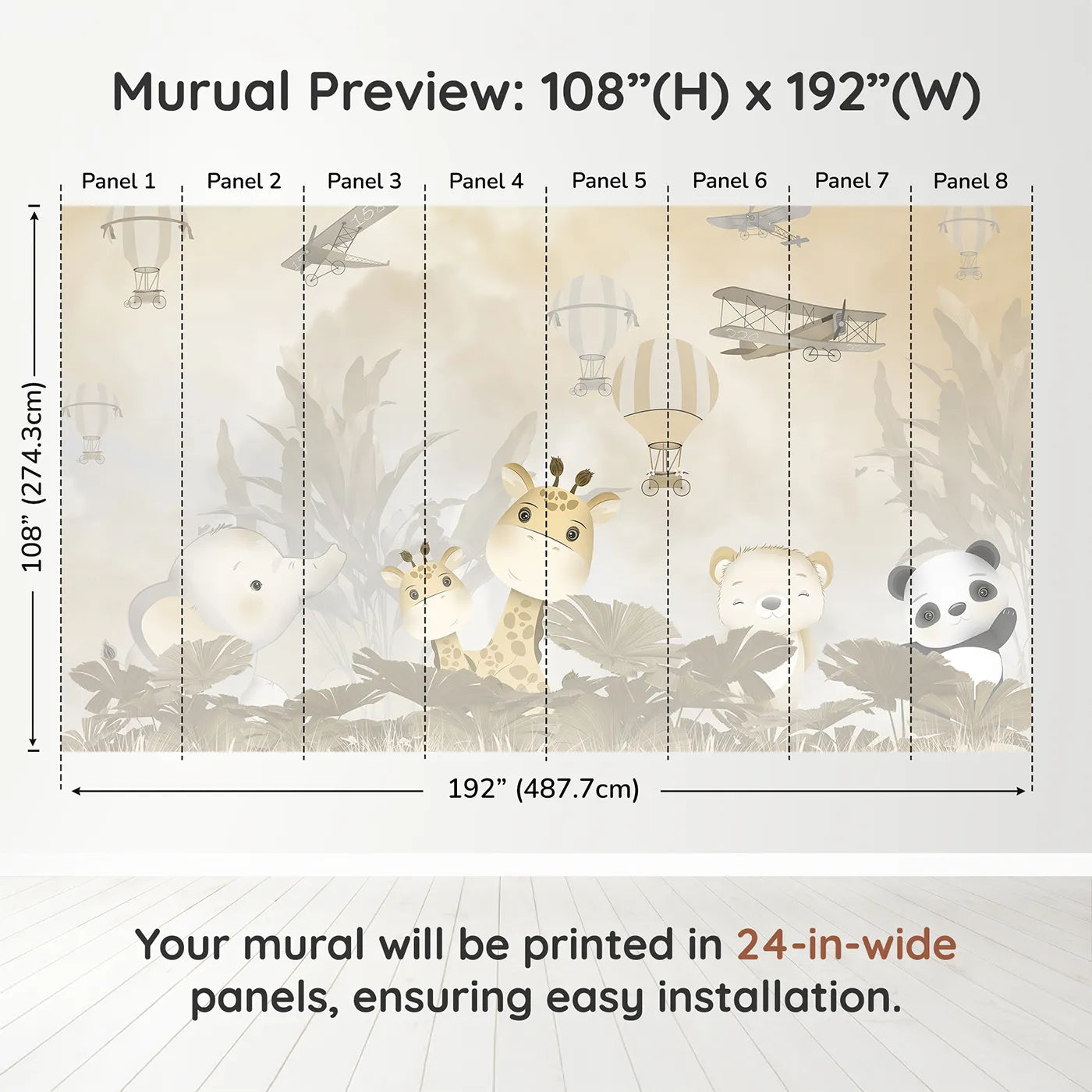 Murual Preview: 108”(H) x 192”(W)

Panel 1
Panel 2
Panel 3
Panel 4
Panel 5
Panel 6
Panel 7
Panel 8

108” (274.3cm)

192” (487.7cm)

Your mural will be printed in 24-in-wide panels, ensuring easy installation.